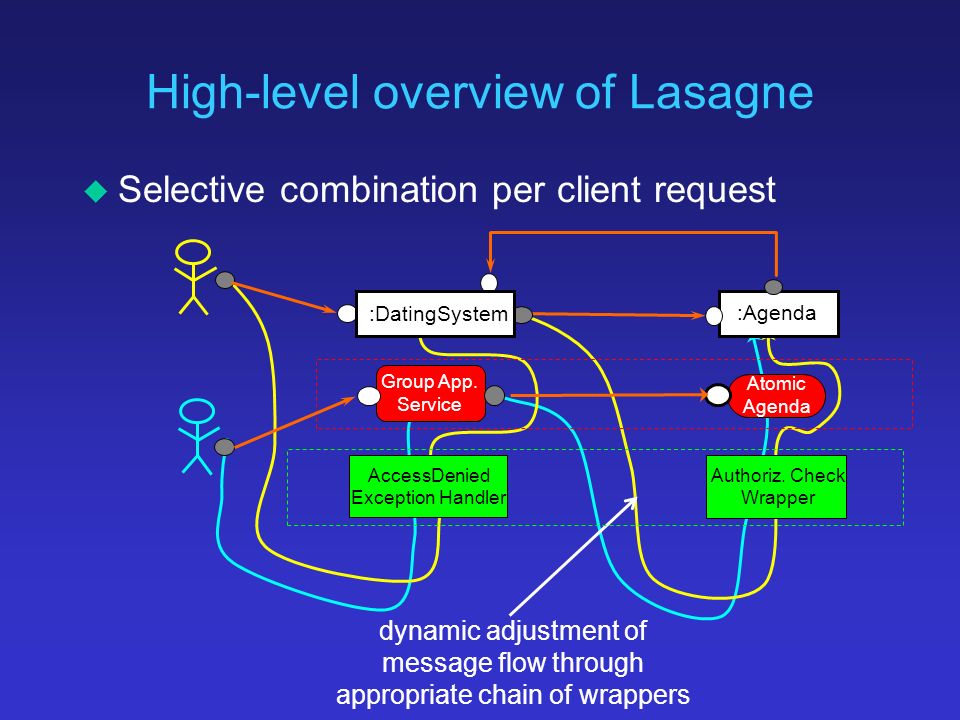 High-level overview of Lasagne

Selective combination per client request

:DatingSystem

:Agenda

Group App. Service

Atomic Agenda

AccessDenied Exception Handler

Authoriz. Check Wrapper

dynamic adjustment of message flow through appropriate chain of wrappers